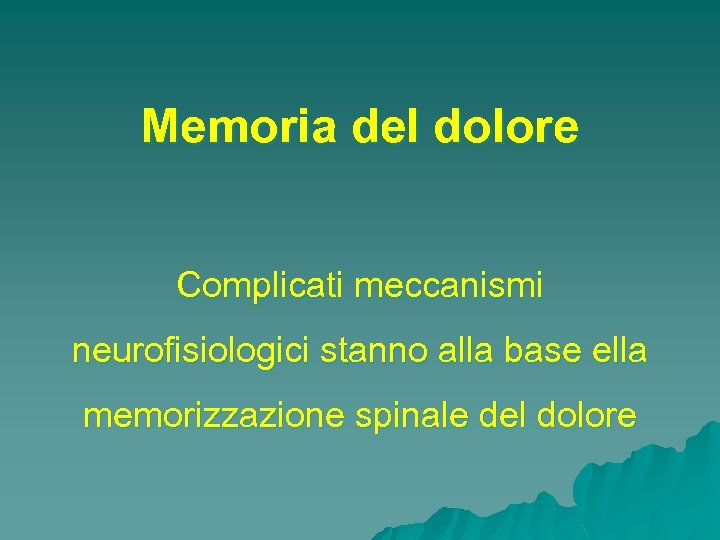 Memoria del dolore

Complicati meccanismi neurofisiologici stanno alla base ella memorizzazione spinale del dolore